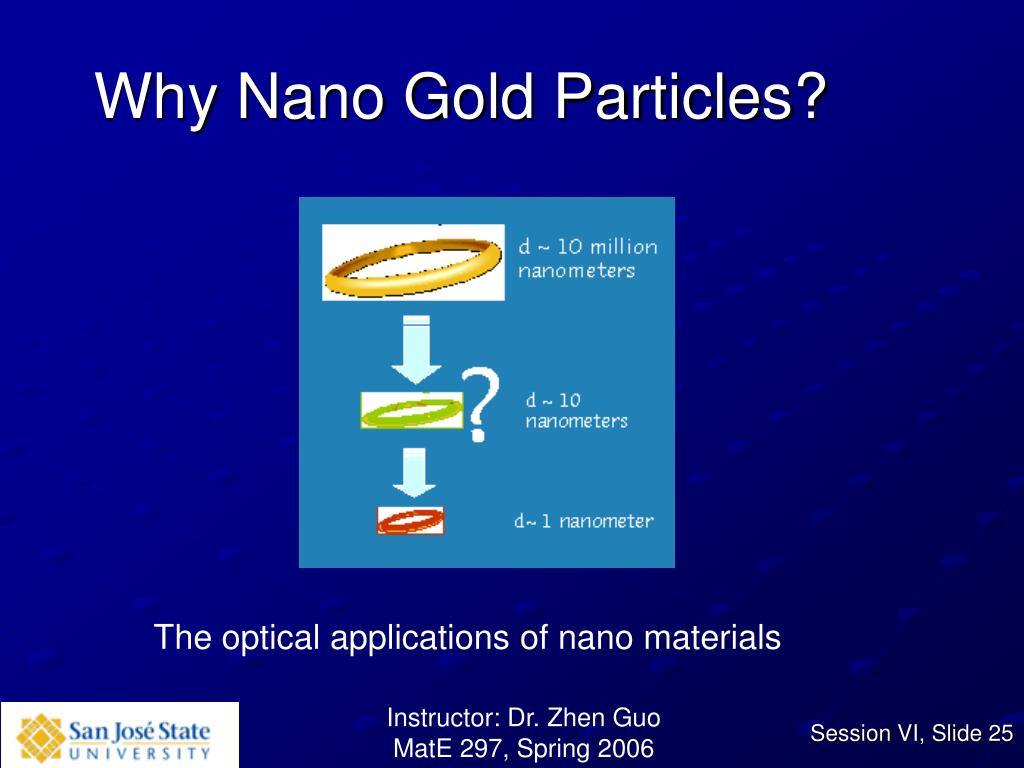 Why Nano Gold Particles?

d ~ 10 million nanometers

?

d ~ 10 nanometers

d ~ 1 nanometer

The optical applications of nano materials

San José State UNIVERSITY

Instructor: Dr. Zhen Guo
MatE 297, Spring 2006

Session VI, Slide 25